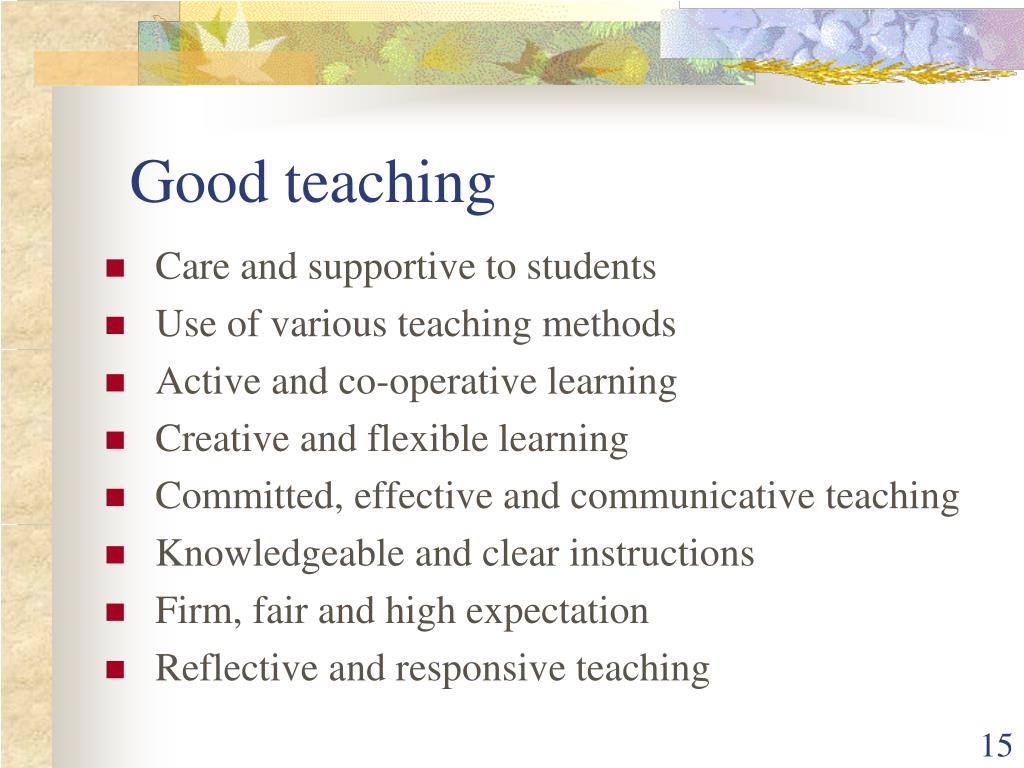 Good teaching

- Care and supportive to students
- Use of various teaching methods
- Active and co-operative learning
- Creative and flexible learning
- Committed, effective and communicative teaching
- Knowledgeable and clear instructions
- Firm, fair and high expectation
- Reflective and responsive teaching

15